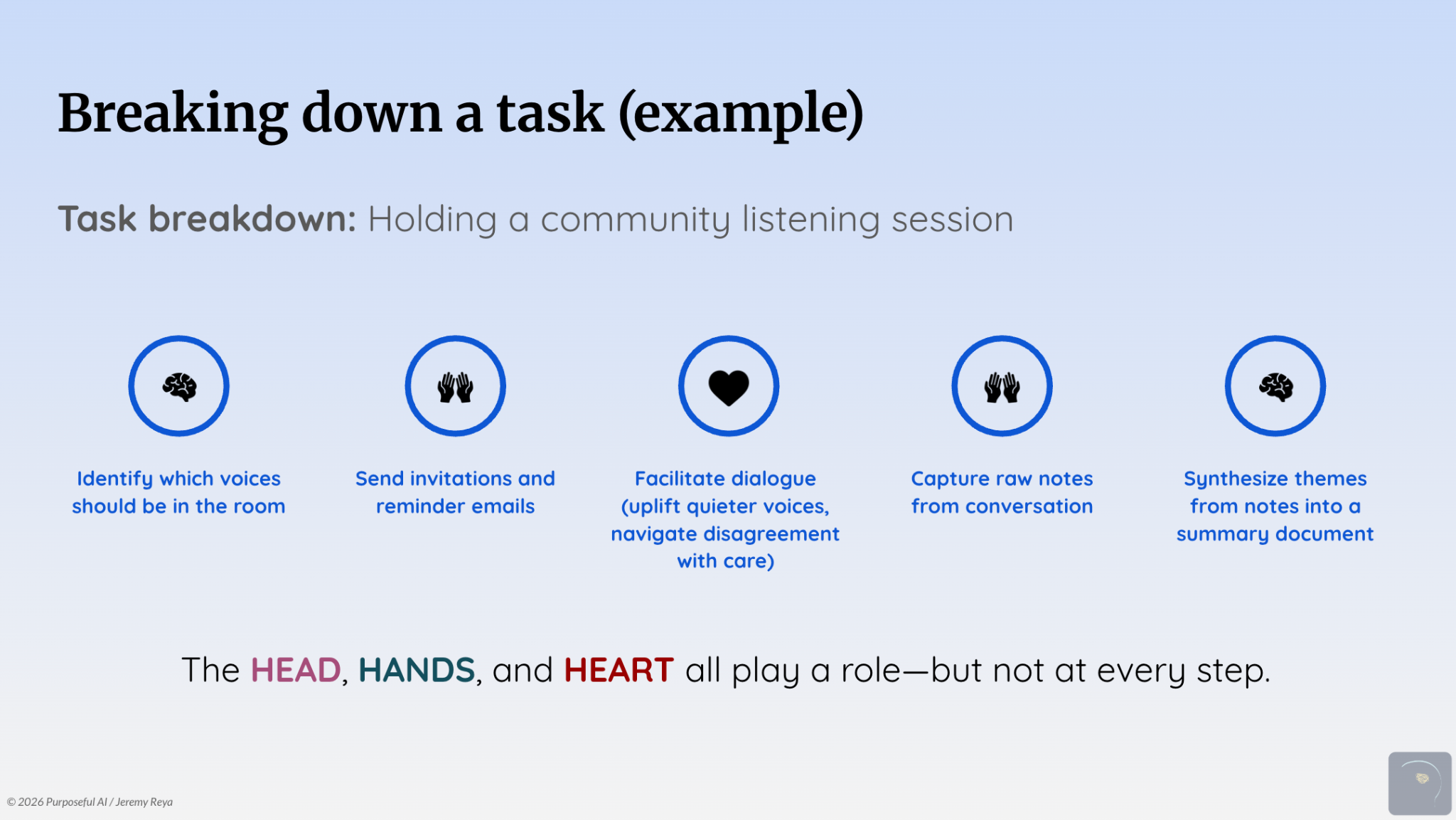 Breaking down a task (example)

Task breakdown: Holding a community listening session

Identify which voices should be in the room

Send invitations and reminder emails

Facilitate dialogue (uplift quieter voices, navigate disagreement with care)

Capture raw notes from conversation

Synthesize themes from notes into a summary document

The HEAD, HANDS, and HEART all play a role—but not at every step.

© 2026 Purposeful AI / Jeremy Reya